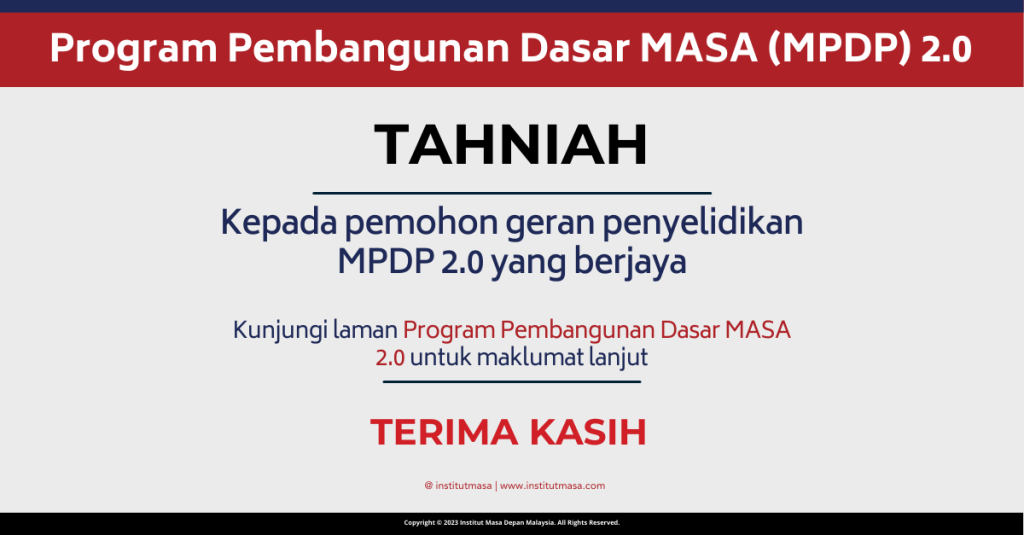 Program Pembangunan Dasar MASA (MPDP) 2.0

TAHNIAH

Kepada pemohon geran penyelidikan MPDP 2.0 yang berjaya

Kunjungi laman Program Pembangunan Dasar MASA 2.0 untuk maklumat lanjut

TERIMA KASIH

@ institutmasa | www.institutmasa.com

Copyright © 2023 Institut Masa Depan Malaysia. All Rights Reserved.